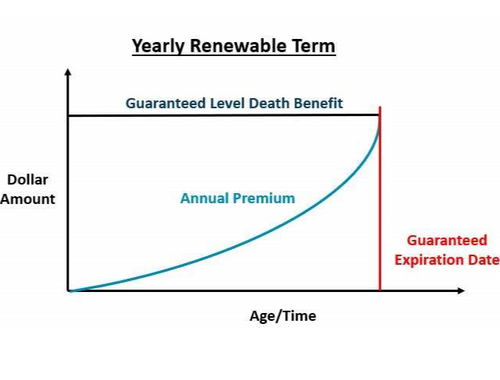 Yearly Renewable Term

Guaranteed Level Death Benefit

Dollar Amount

Annual Premium

Guaranteed Expiration Date

Age/Time